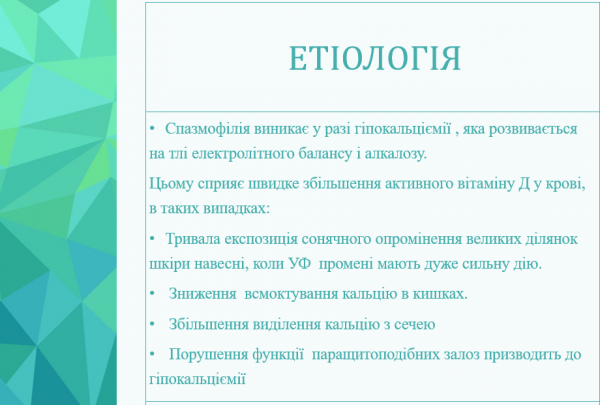 ЕТІОЛОГІЯ

• Спазмофілія виникає у разі гіпокальціємії , яка розвивається на тлі електролітного балансу і алкалозу.

Цьому сприяє швидке збільшення активного вітаміну Д у крові, в таких випадках:

• Тривала експозиція сонячного опромінення великих ділянок шкіри навесні, коли УФ промені мають дуже сильну дію.

• Зниження всмоктування кальцію в кишках.

• Збільшення виділення кальцію з сечею

• Порушення функції паращитоподібних залоз призводить до гіпокальціємії